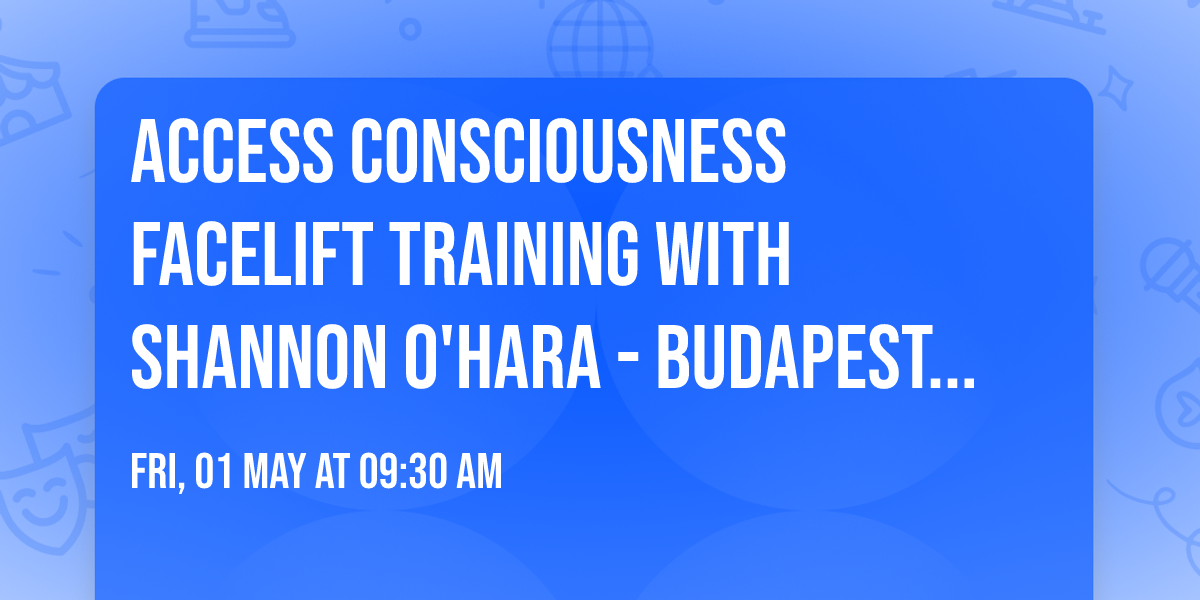 ACCESS CONSCIOUSNESS FACELIFT TRAINING WITH SHANNON O'HARA - BUDAPEST...

FRI, 01 MAY AT 09:30 AM